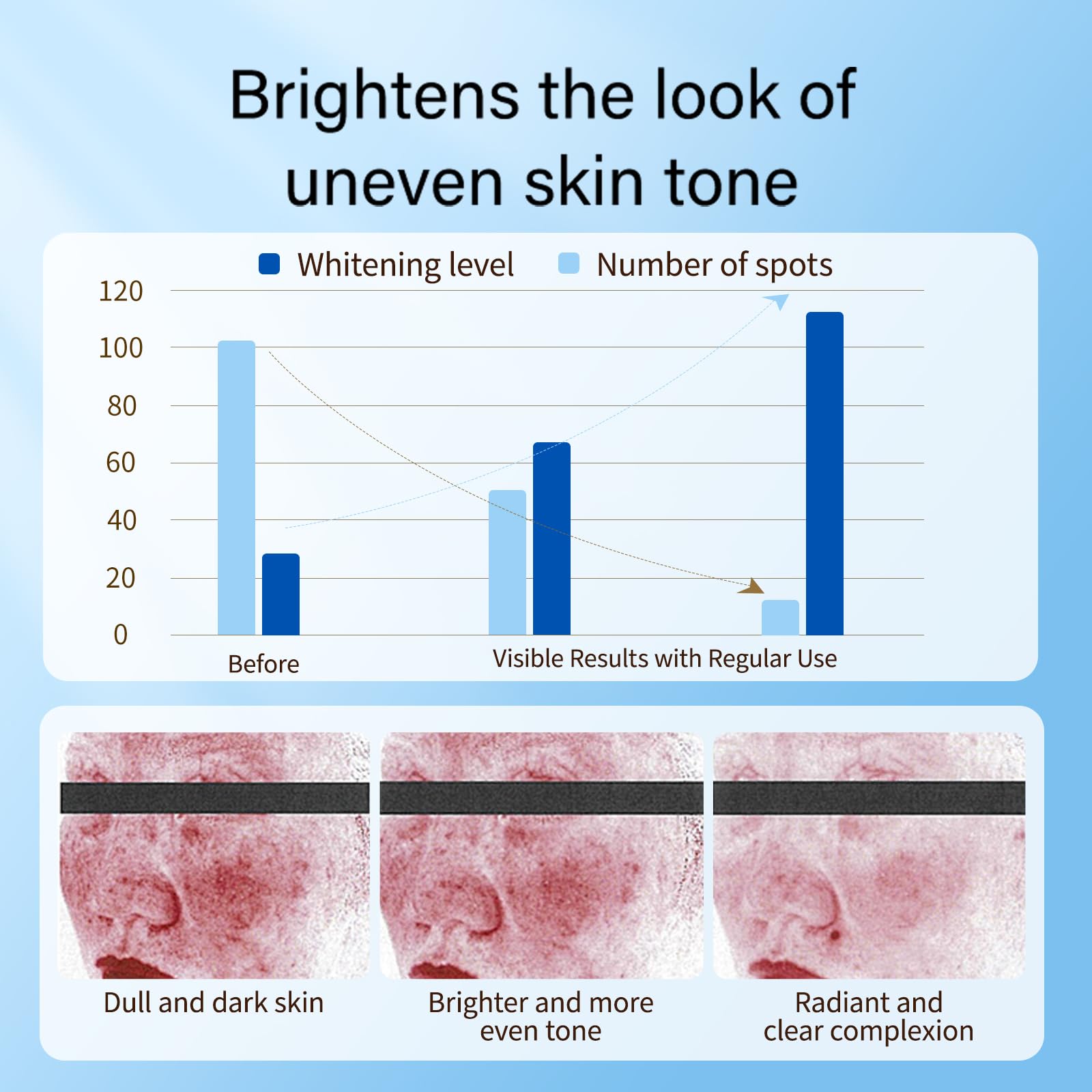 Brightens the look of uneven skin tone

Whitening level    Number of spots

120
100
80
60
40
20
0

Before
Visible Results with Regular Use

Dull and dark skin

Brighter and more even tone

Radiant and clear complexion